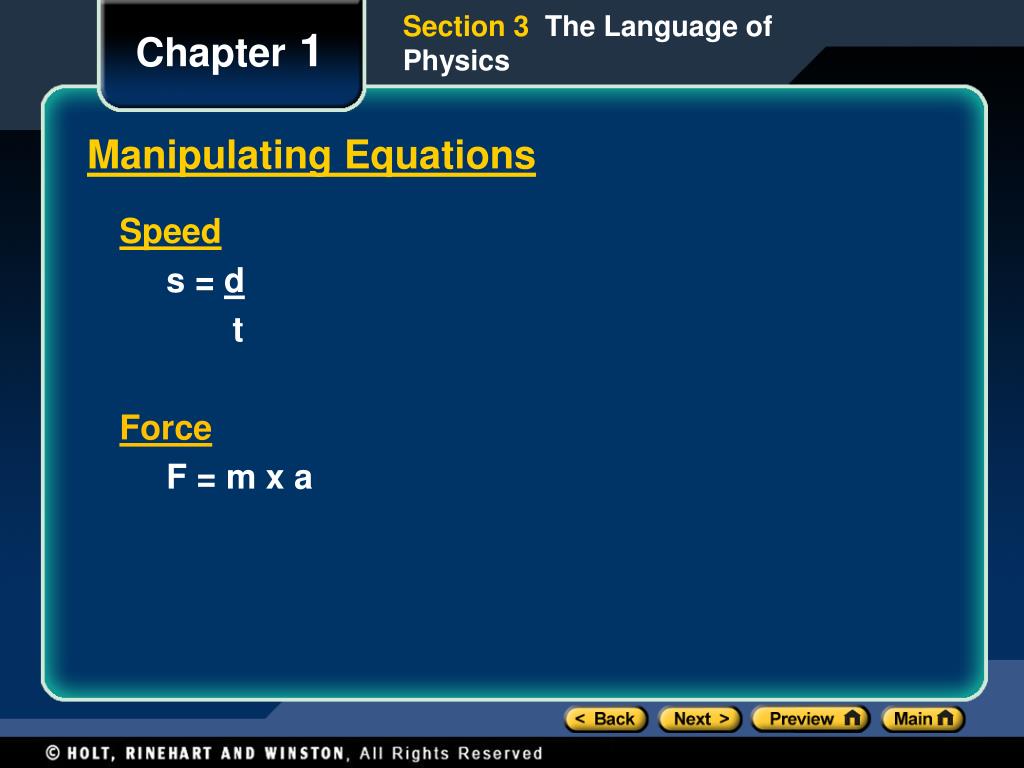 Chapter 1

Section 3 The Language of Physics

Manipulating Equations

Speed

$s = \frac{d}{t}$

Force

F = m x a

< Back Next > Preview Main

© HOLT, RINEHART AND WINSTON, All Rights Reserved